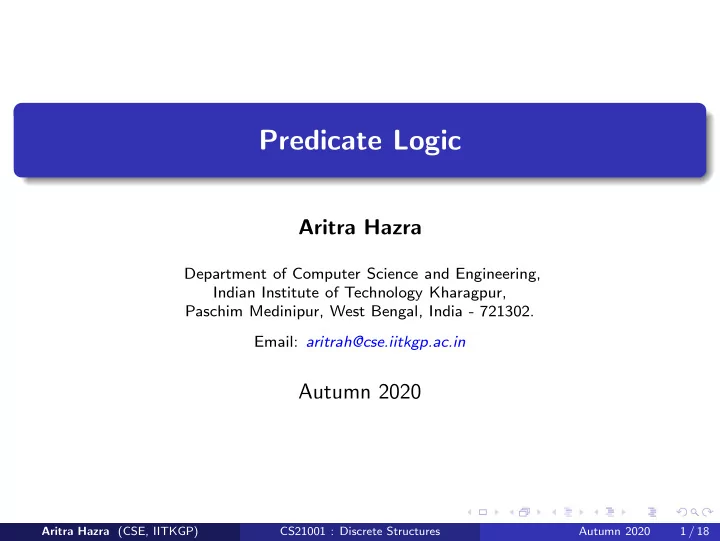 Predicate Logic

Aritra Hazra

Department of Computer Science and Engineering,
Indian Institute of Technology Kharagpur,
Paschim Medinipur, West Bengal, India - 721302.

Email: aritrah@cse.iitkgp.ac.in

Autumn 2020

Aritra Hazra (CSE, IITKGP) CS21001 : Discrete Structures Autumn 2020 1 / 18